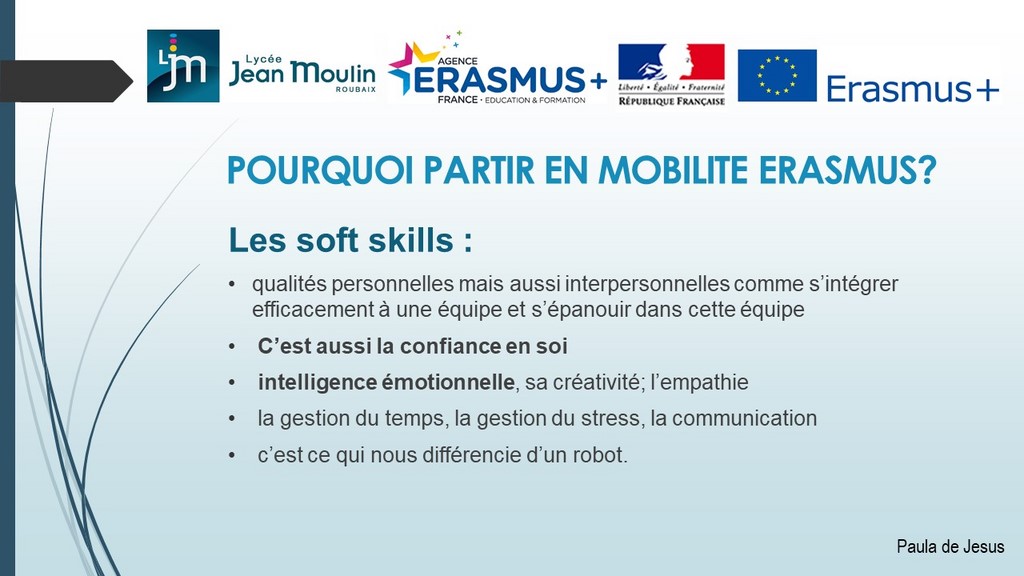 LJM Lycée Jean Moulin ROUBAIX

AGENCE ERASMUS+ FRANCE • EDUCATION & FORMATION

Liberté • Égalité • Fraternité RÉPUBLIQUE FRANÇAISE

Erasmus+

POURQUOI PARTIR EN MOBILITE ERASMUS?

Les soft skills :

• qualités personnelles mais aussi interpersonnelles comme s'intégrer efficacement à une équipe et s'épanouir dans cette équipe

• C'est aussi la confiance en soi

• intelligence émotionnelle, sa créativité; l'empathie

• la gestion du temps, la gestion du stress, la communication

• c'est ce qui nous différencie d'un robot.

Paula de Jesus